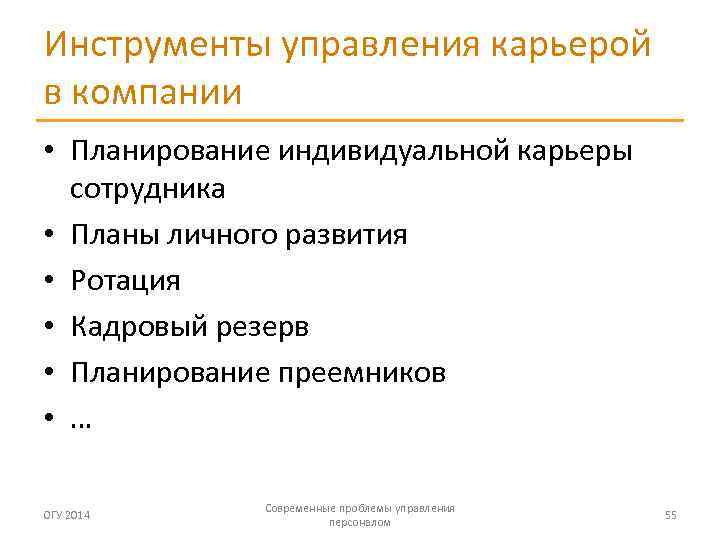 Инструменты управления карьерой в компании

• Планирование индивидуальной карьеры сотрудника
• Планы личного развития
• Ротация
• Кадровый резерв
• Планирование преемников
• …

ОГУ 2014

Современные проблемы управления персоналом

55